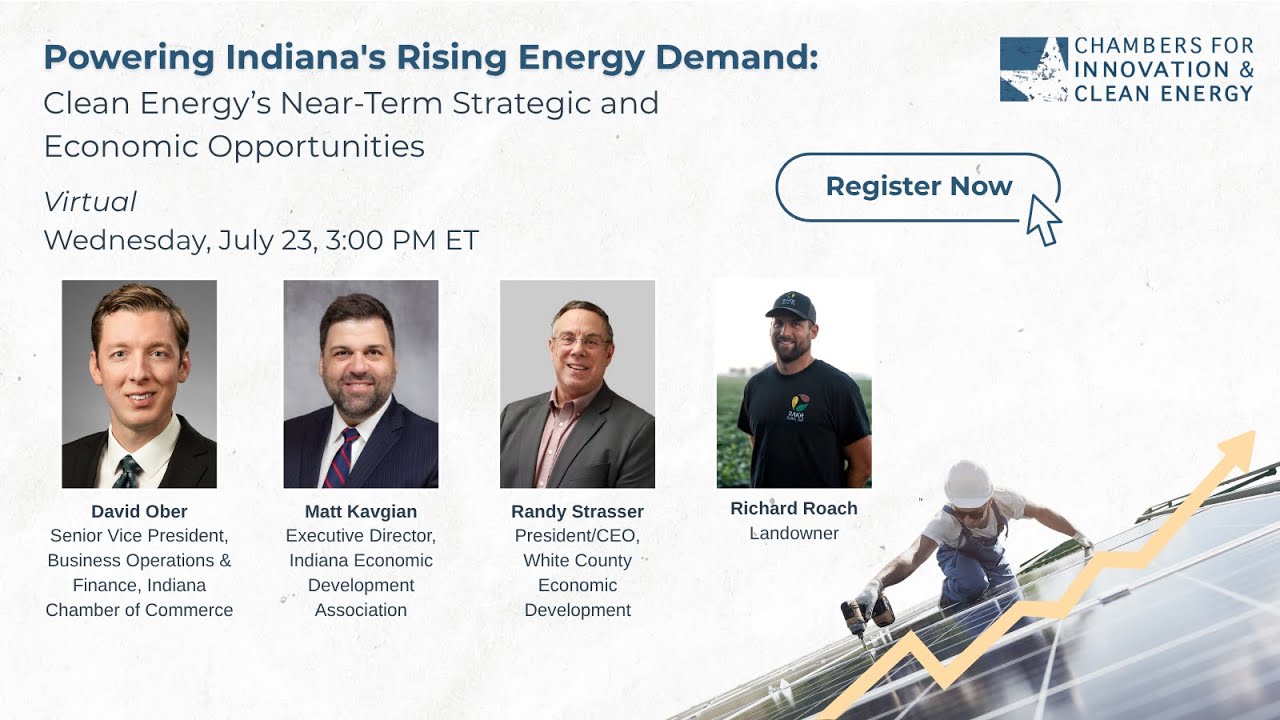 Powering Indiana's Rising Energy Demand:
Clean Energy's Near-Term Strategic and Economic Opportunities

CHAMBERS FOR INNOVATION & CLEAN ENERGY

Virtual
Wednesday, July 23, 3:00 PM ET

Register Now

David Ober
Senior Vice President, Business Operations & Finance, Indiana Chamber of Commerce

Matt Kavgian
Executive Director, Indiana Economic Development Association

Randy Strasser
President/CEO, White County Economic Development

Richard Roach
Landowner